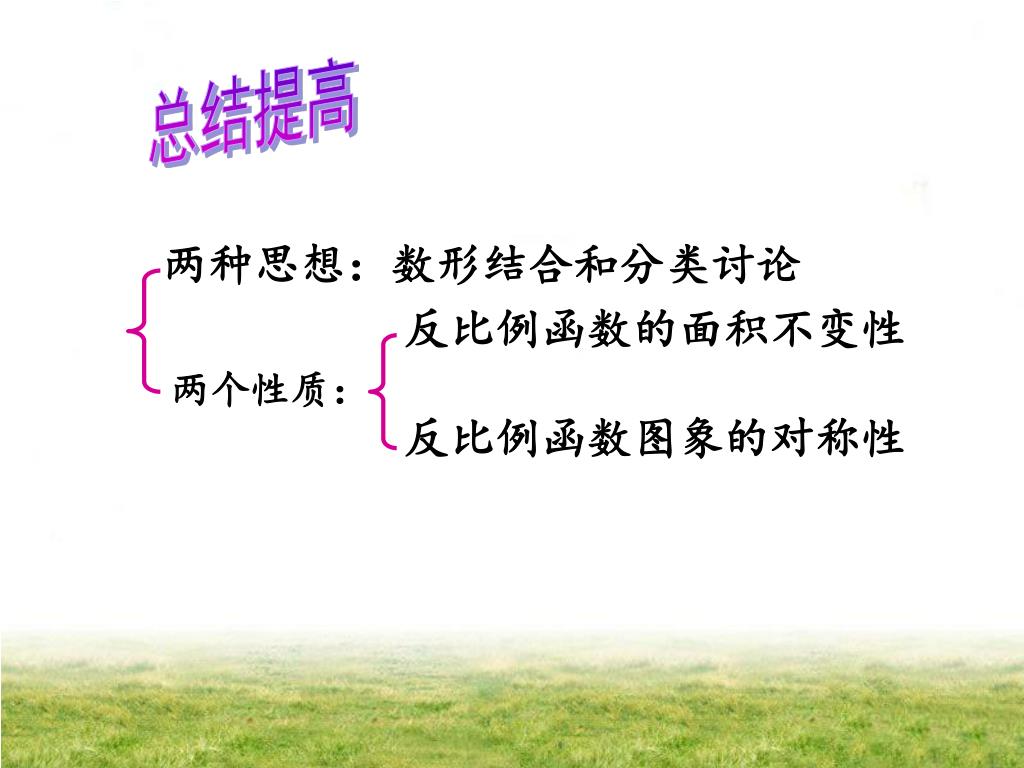 总结提高

两种思想：数形结合和分类讨论

两个性质：

反比例函数的面积不变性

反比例函数图象的对称性